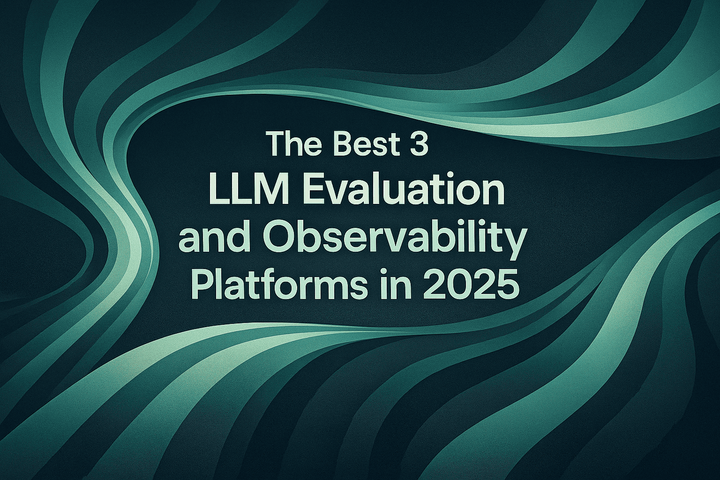 The Best 3
LLM Evaluation and Observability Platforms in 2025